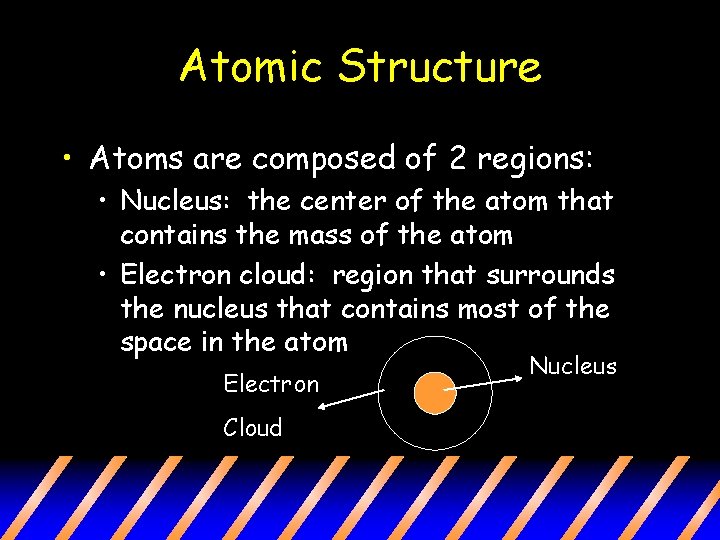 Atomic Structure

• Atoms are composed of 2 regions:
  • Nucleus: the center of the atom that contains the mass of the atom
  • Electron cloud: region that surrounds the nucleus that contains most of the space in the atom

Electron

Cloud

Nucleus